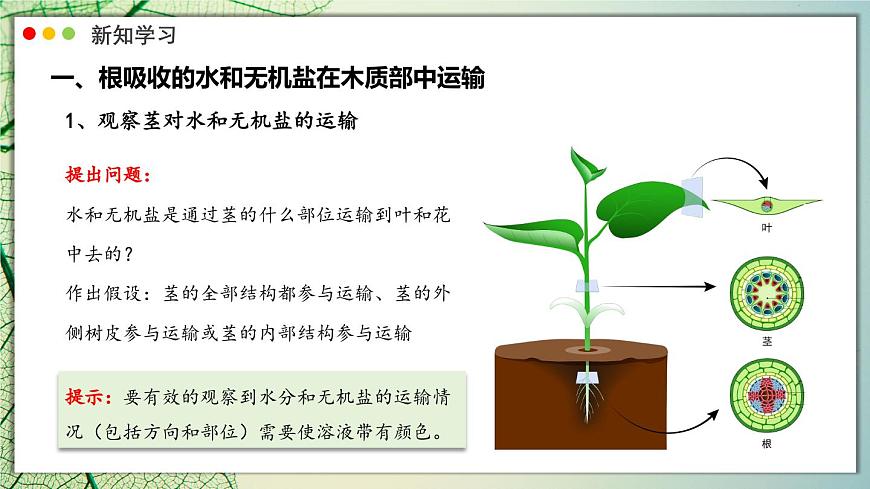 新知学习

一、根吸收的水和无机盐在木质部中运输

1、观察茎对水和无机盐的运输

提出问题：

水和无机盐是通过茎的什么部位运输到叶和花中去的？

作出假设：茎的全部结构都参与运输、茎的外侧树皮参与运输或茎的内部结构参与运输

提示：要有效的观察到水分和无机盐的运输情况（包括方向和部位）需要使溶液带有颜色。

叶

茎

根